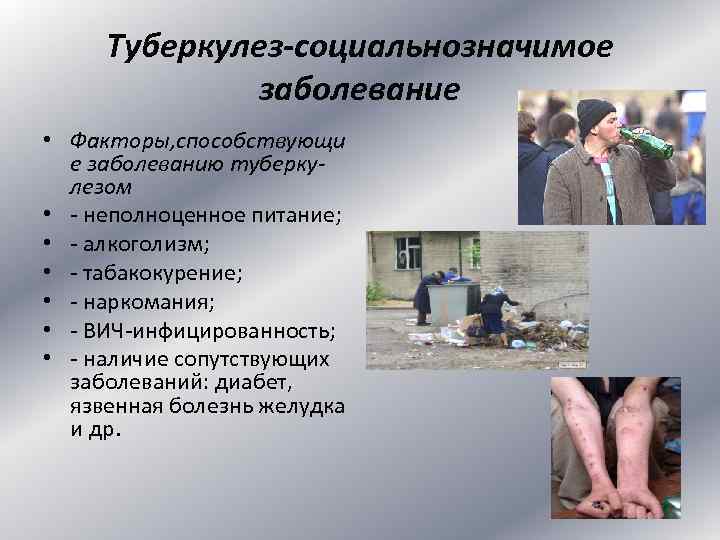 Туберкулез-социальнозначимое заболевание

• Факторы,способствующие заболеванию туберкулезом
• - неполноценное питание;
• - алкоголизм;
• - табакокурение;
• - наркомания;
• - ВИЧ-инфицированность;
• - наличие сопутствующих заболеваний: диабет, язвенная болезнь желудка и др.